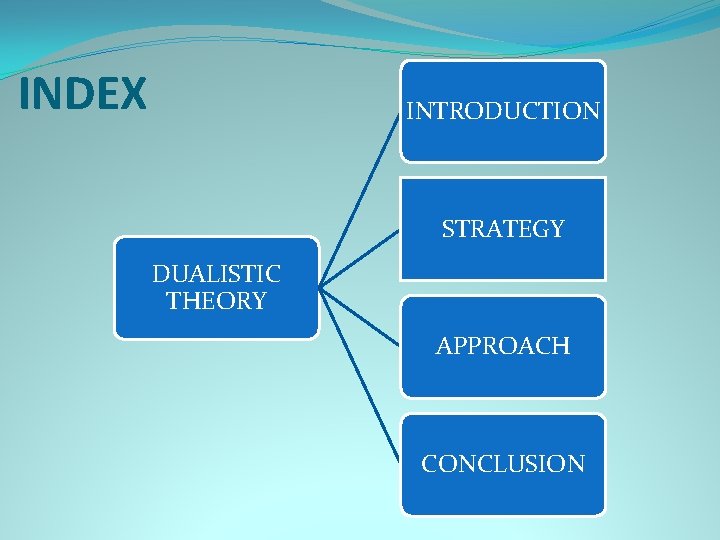 INDEX

DUALISTIC THEORY

INTRODUCTION

STRATEGY

APPROACH

CONCLUSION